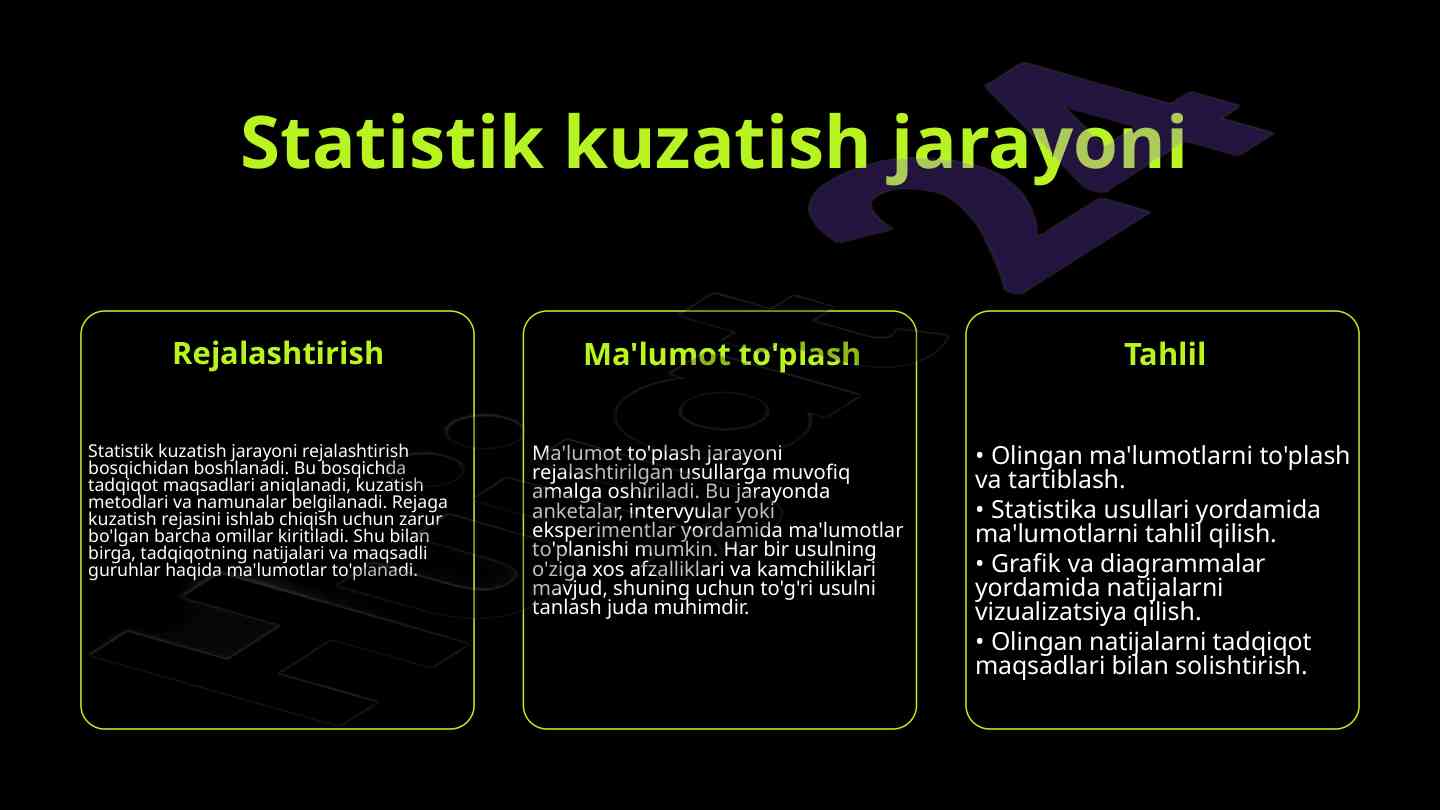 Statistik kuzatish jarayoni

Rejalashtirish

Statistik kuzatish jarayoni rejalashtirish bosqichidan boshlanadi. Bu bosqichda tadqiqot maqsadlari aniqlanadi, kuzatish metodlari va namunalar belgilanadi. Rejaga kuzatish rejasini ishlab chiqish uchun zarur bo'lgan barcha omillar kiritiladi. Shu bilan birga, tadqiqotning natijalari va maqsadli guruhlar haqida ma'lumotlar to'planadi.

Ma'lumot to'plash

Ma'lumot to'plash jarayoni rejalashtirilgan usullarga muvofiq amalga oshiriladi. Bu jarayonda anketalar, intervyular yoki eksperimentlar yordamida ma'lumotlar to'planishi mumkin. Har bir usulning o'ziga xos afzalliklari va kamchiliklari mavjud, shuning uchun to'g'ri usulni tanlash juda muhimdir.

Tahlil

• Olingan ma'lumotlarni to'plash va tartiblash.
• Statistika usullari yordamida ma'lumotlarni tahlil qilish.
• Grafik va diagrammalar yordamida natijalarni vizualizatsiya qilish.
• Olingan natijalarni tadqiqot maqsadlari bilan solishtirish.